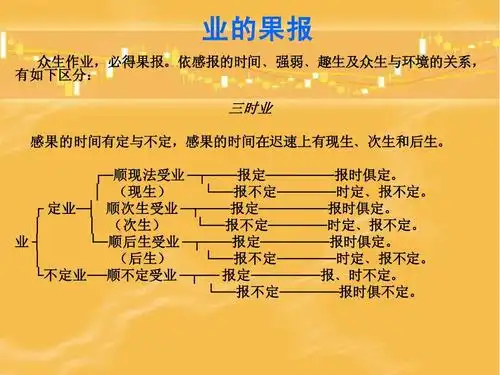 业的果报

众生作业，必得果报。依感报的时间、强弱、趣生及众生与环境的关系，有如下区分：

三时业

感果的时间有定与不定，感果的时间在迟速上有现生、次生和后生。

业
定业
顺现法受业（现生）——报定——报时俱定。
报不定——时定、报不定。
顺次生受业（次生）——报定——报时俱定。
报不定——时定、报不定。
顺后生受业（后生）——报定——报时俱定。
报不定——时定、报不定。
不定业——顺不定受业——报定——报、时不定。
报不定——报时俱不定。